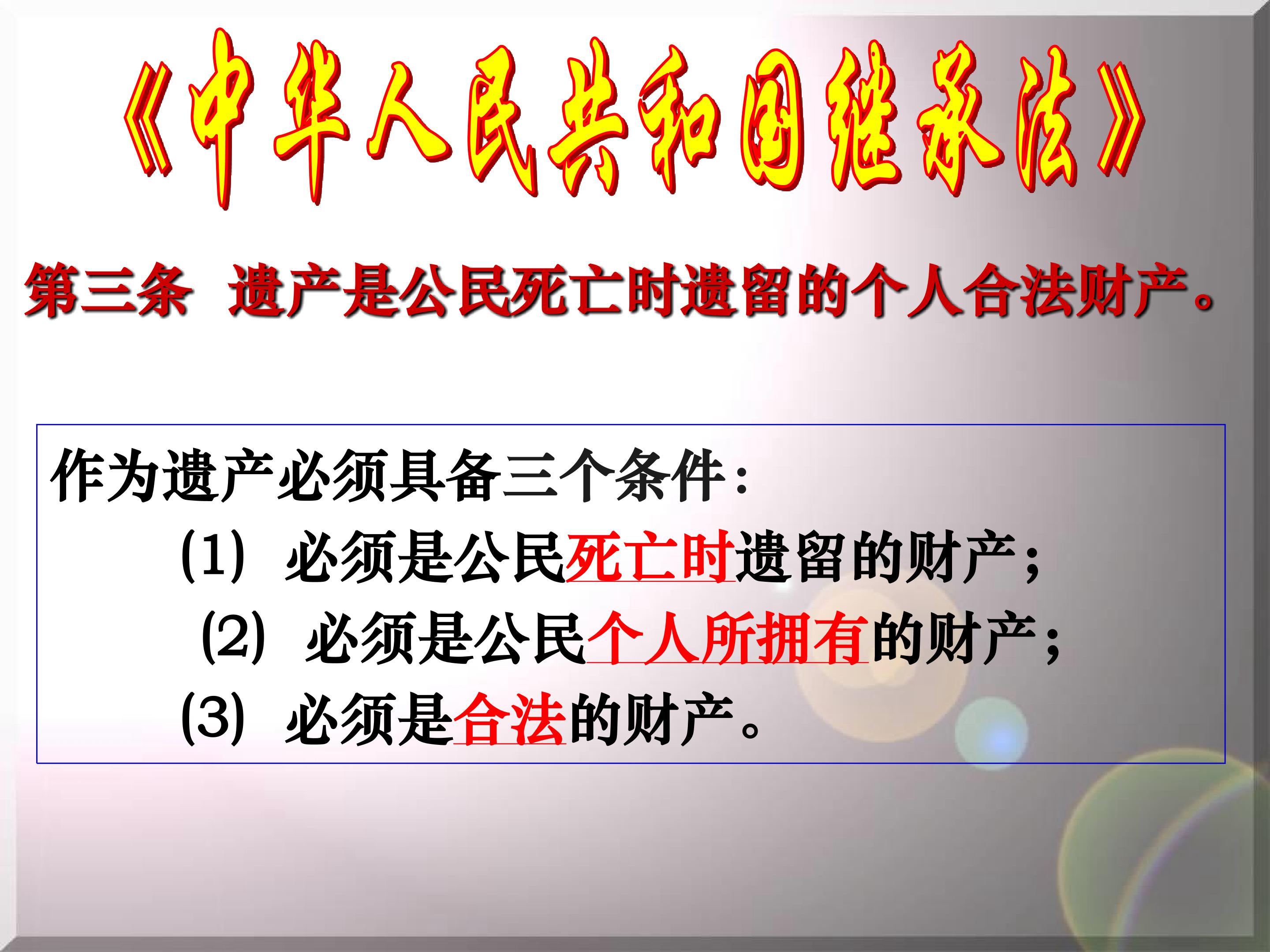 《中华人民共和国继承法》

第三条 遗产是公民死亡时遗留的个人合法财产。

作为遗产必须具备三个条件：

(1) 必须是公民死亡时遗留的财产；

(2) 必须是公民个人所拥有的财产；

(3) 必须是合法的财产。